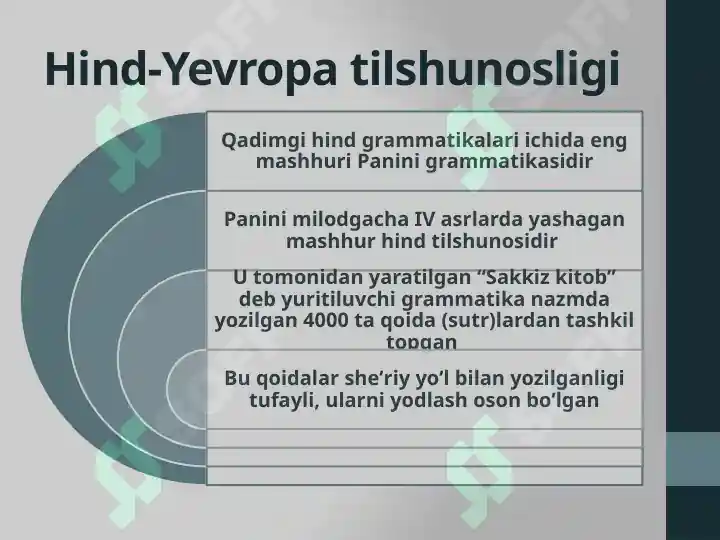 Hind-Yevropa tilshunosligi

Qadimgi hind grammatikalari ichida eng mashhuri Panini grammatikasidir

Panini milodgacha IV asrlarda yashagan mashhur hind tilshunosidir

U tomonidan yaratilgan “Sakkiz kitob” deb yuritiluvchi grammatika nazmda yozilgan 4000 ta qoida (sutr)lardan tashkil topgan

Bu qoidalar she’riy yo’l bilan yozilganligi tufayli, ularni yodlash oson bo’lgan